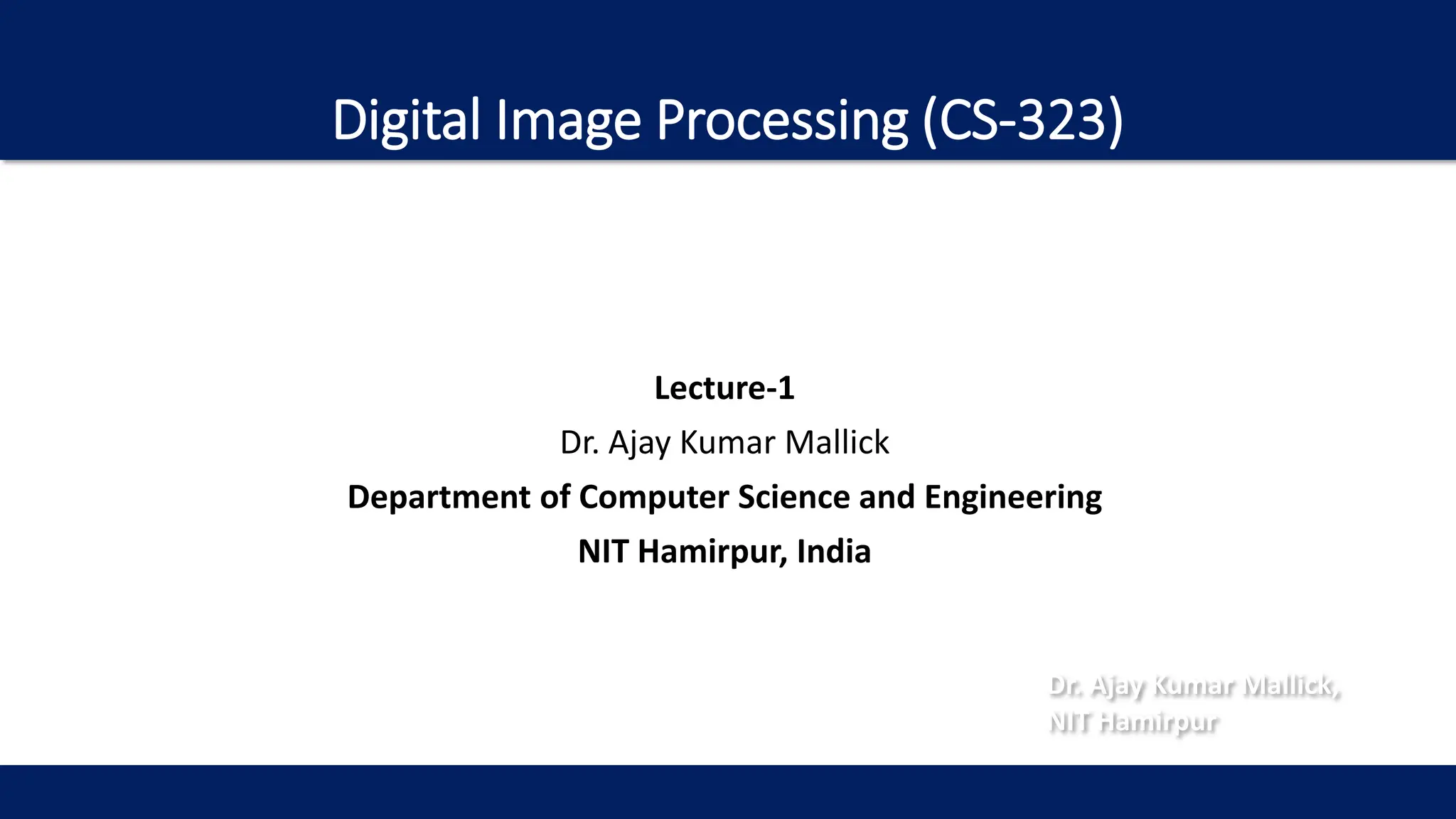 Digital Image Processing (CS-323)

Lecture-1

Dr. Ajay Kumar Mallick

Department of Computer Science and Engineering

NIT Hamirpur, India

Dr. Ajay Kumar Mallick, NIT Hamirpur